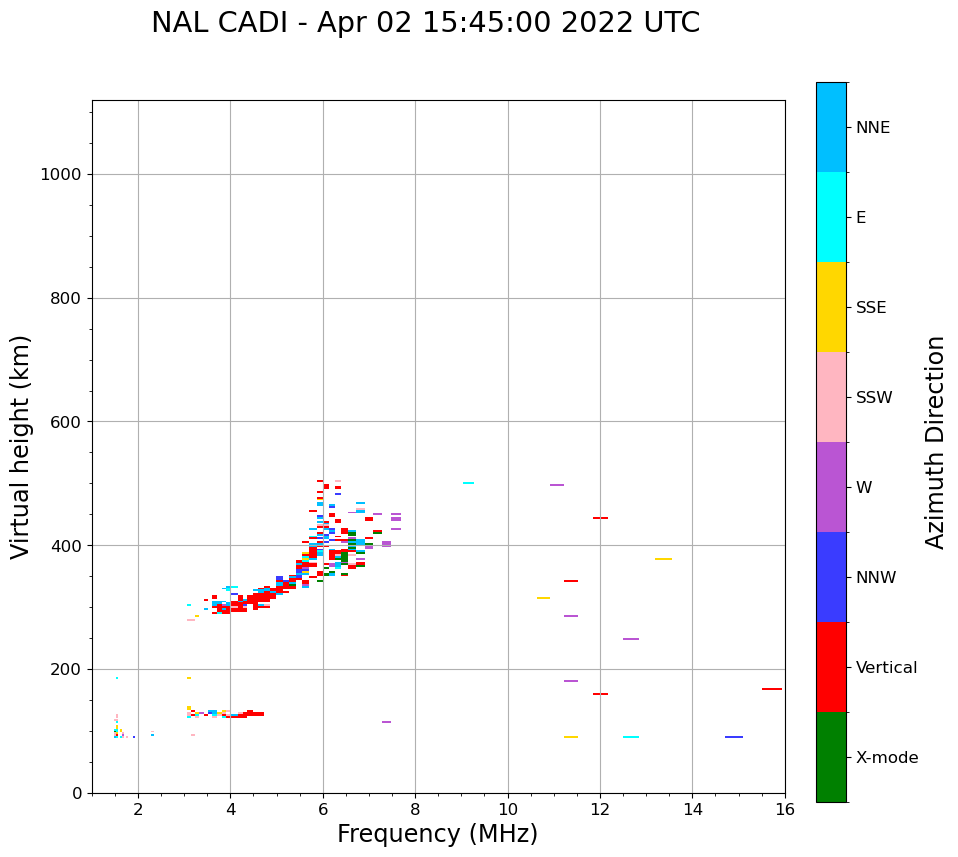 NAL CADI - Apr 02 15:45:00 2022 UTC

Virtual height (km)

1000
800
600
400
200
0

2
4
6
8
10
12
14
16

Frequency (MHz)

NNE
E
SSE
SSW
W
NNW
Vertical
X-mode

Azimuth Direction